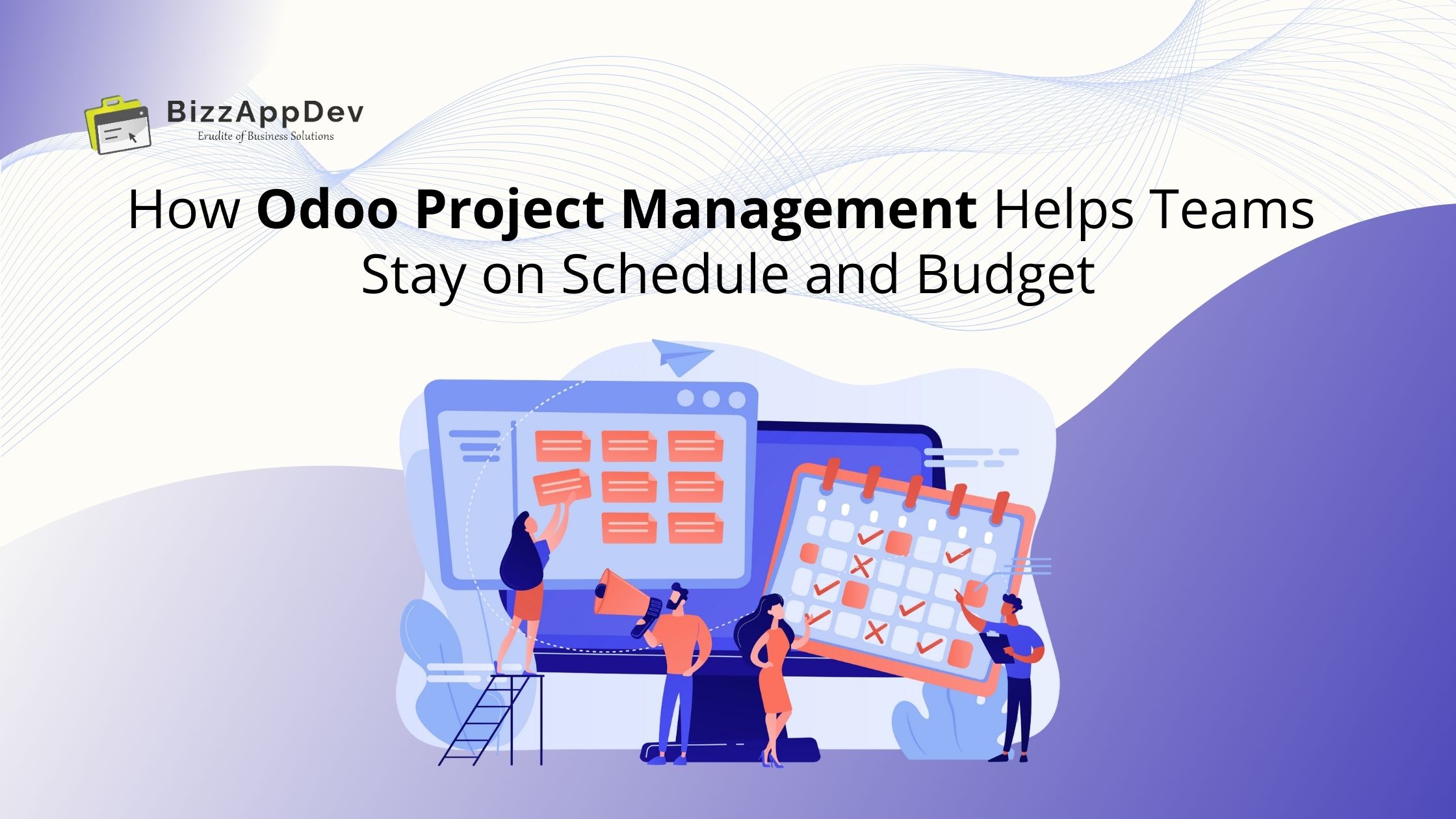 BizzAppDev
Erudite of Business Solutions

How Odoo Project Management Helps Teams Stay on Schedule and Budget